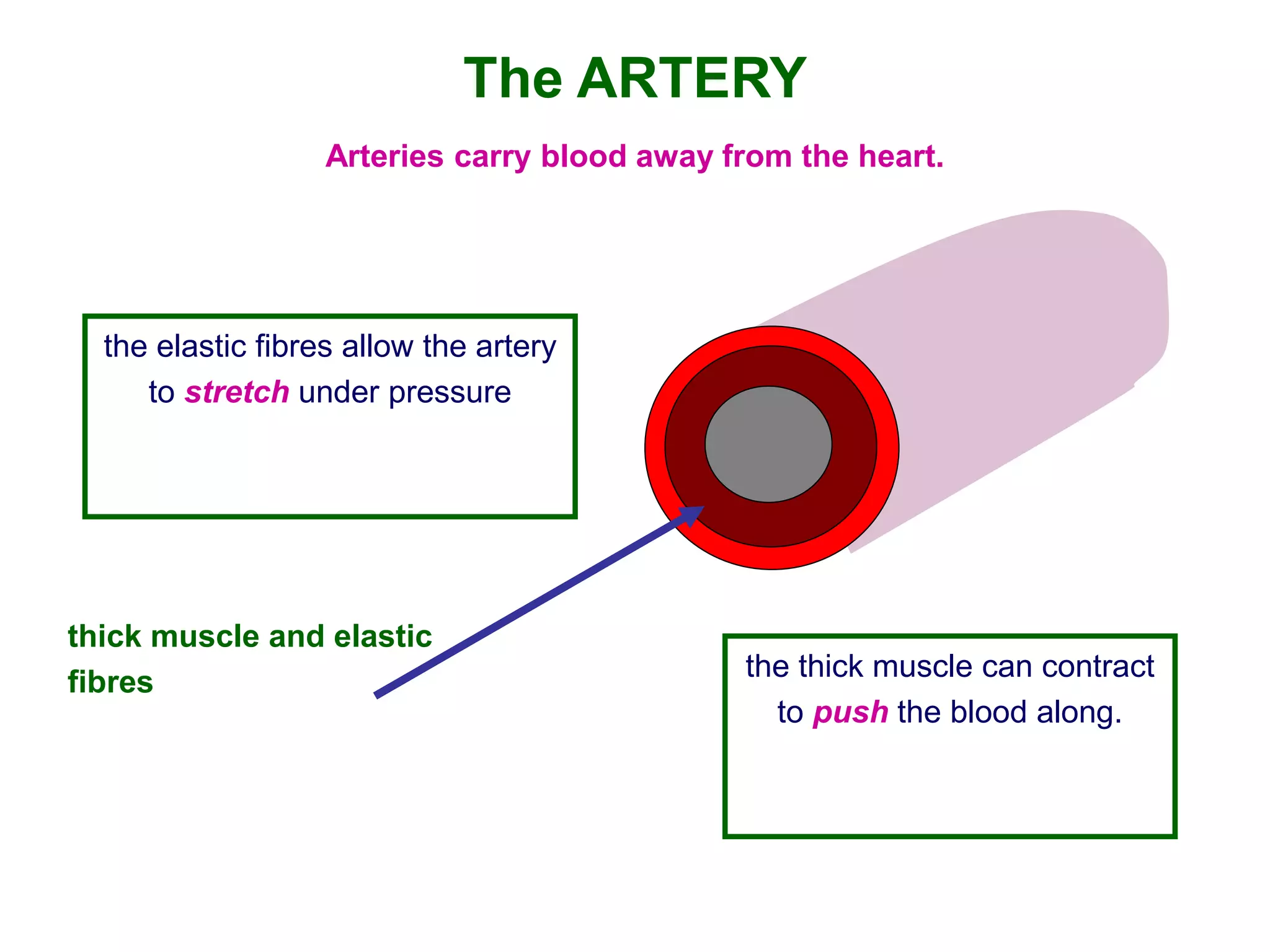 The ARTERY

Arteries carry blood away from the heart.

the elastic fibres allow the artery to stretch under pressure

thick muscle and elastic fibres

the thick muscle can contract to push the blood along.